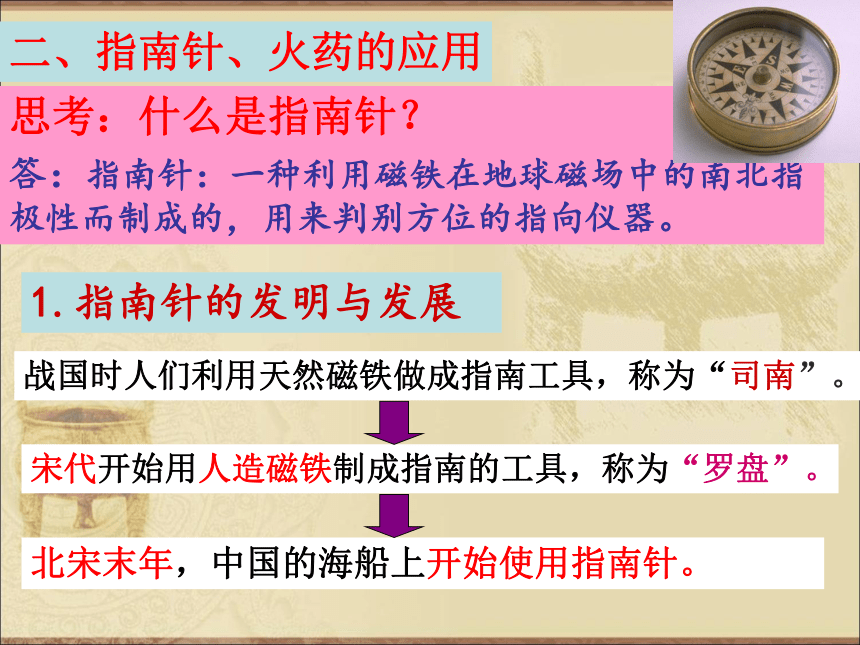 二、指南针、火药的应用

思考：什么是指南针？

答：指南针：一种利用磁铁在地球磁场中的南北指极性而制成的，用来判别方位的指向仪器。

1. 指南针的发明与发展

战国时人们利用天然磁铁做成指南工具，称为“司南”。

宋代开始用人造磁铁制成指南的工具，称为“罗盘”。

北宋末年，中国的海船上开始使用指南针。